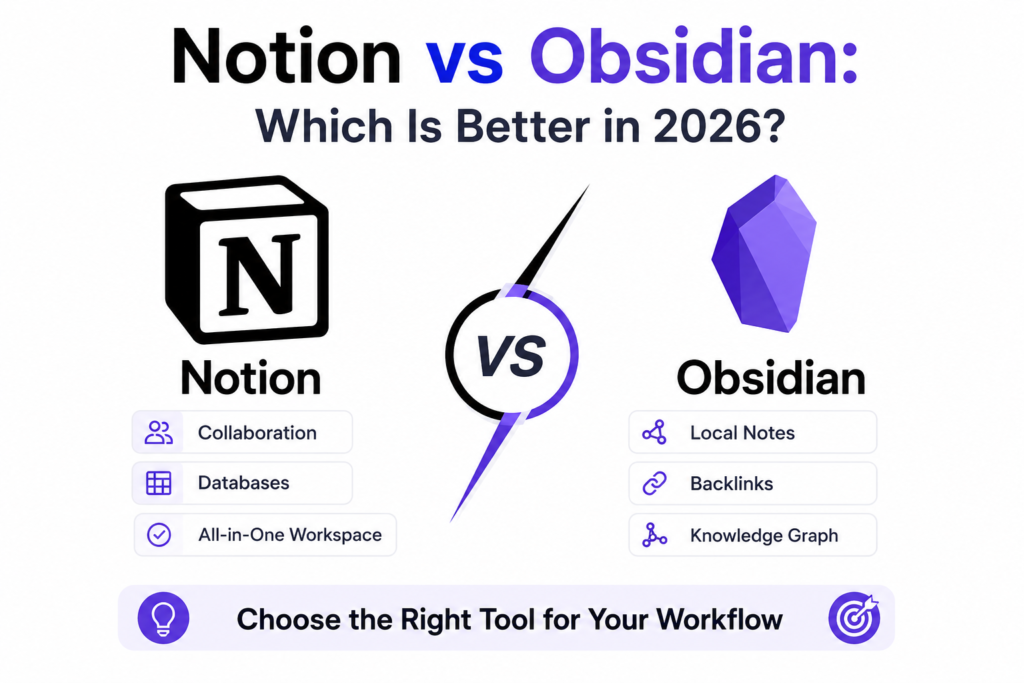 Notion vs Obsidian:
Which Is Better in 2026?

N

Notion

Collaboration

Databases

All-in-One Workspace

VS

Obsidian

Local Notes

Backlinks

Knowledge Graph

Choose the Right Tool for Your Workflow